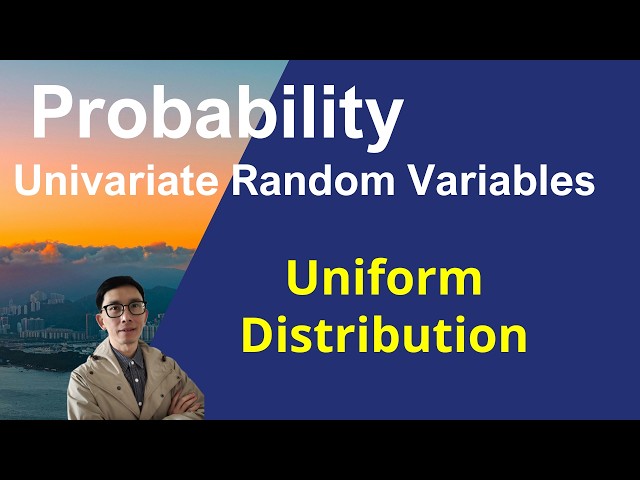 Probability

Univariate Random Variables

Uniform Distribution